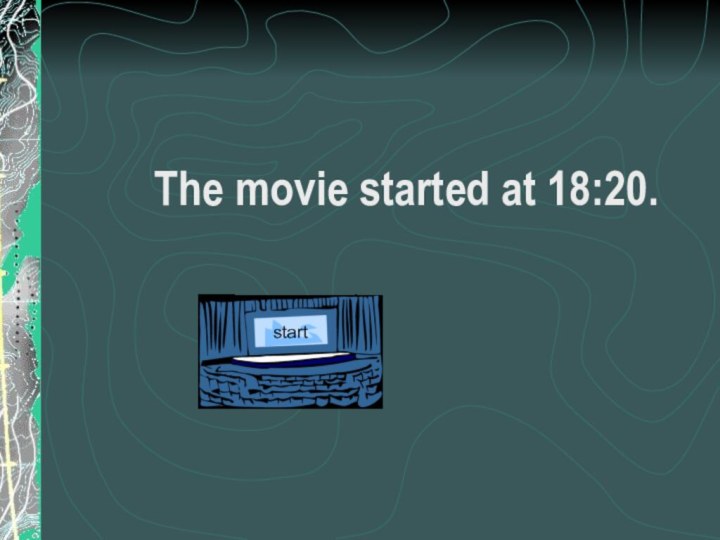 The movie started at 18:20.

start